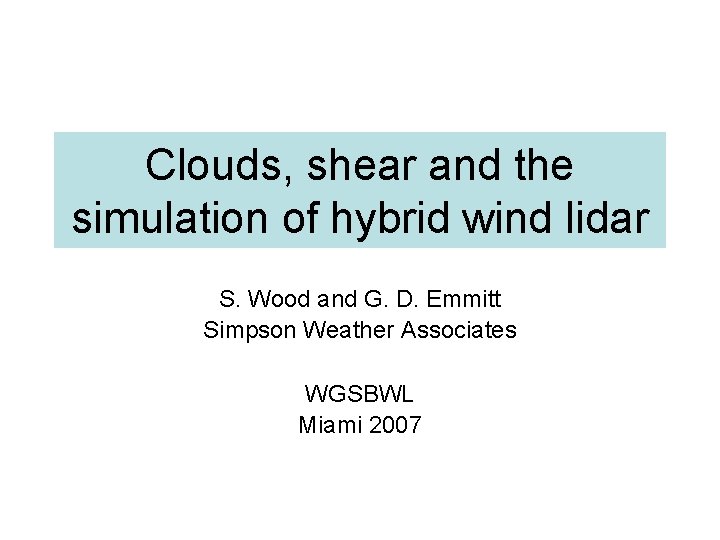 Clouds, shear and the simulation of hybrid wind lidar

S. Wood and G. D. Emmitt
Simpson Weather Associates

WGSBWL
Miami 2007